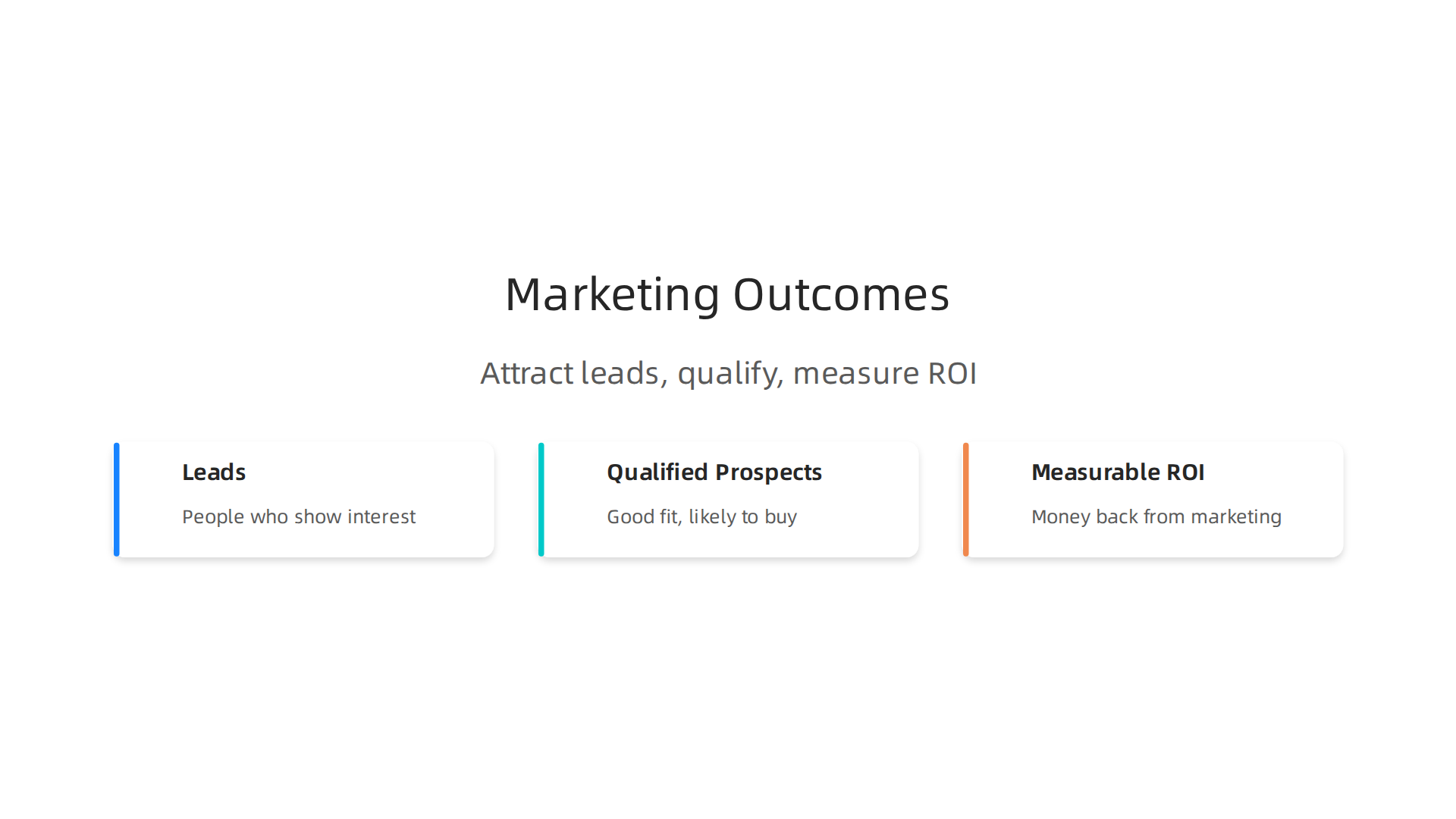 Marketing Outcomes

Attract leads, qualify, measure ROI

Leads

People who show interest

Qualified Prospects

Good fit, likely to buy

Measurable ROI

Money back from marketing